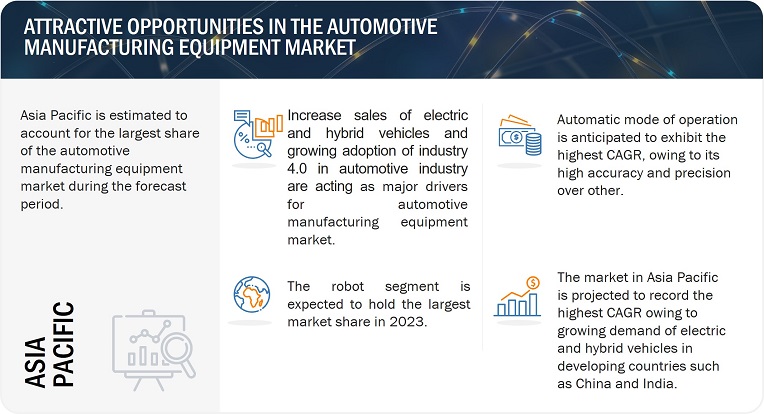 ATTRACTIVE OPPORTUNITIES IN THE AUTOMOTIVE MANUFACTURING EQUIPMENT MARKET

Asia Pacific is estimated to account for the largest share of the automotive manufacturing equipment market during the forecast period.

ASIA PACIFIC

Increase sales of electric and hybrid vehicles and growing adoption of industry 4.0 in automotive industry are acting as major drivers for automotive manufacturing equipment market.

The robot segment is expected to hold the largest market share in 2023.

Automatic mode of operation is anticipated to exhibit the highest CAGR, owing to its high accuracy and precision over other.

The market in Asia Pacific is projected to record the highest CAGR owing to growing demand of electric and hybrid vehicles in developing countries such as China and India.